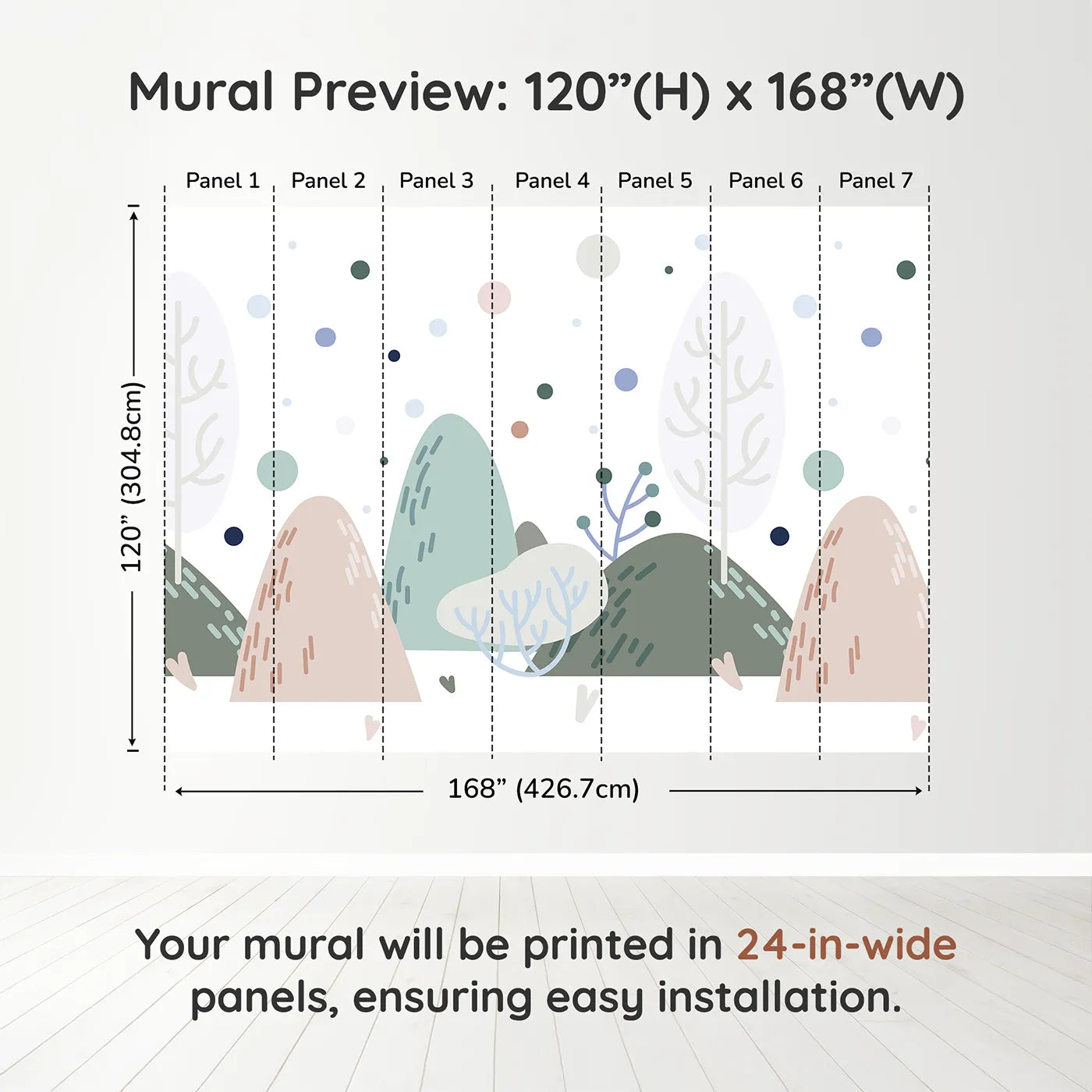 Mural Preview: 120”(H) x 168”(W)

Panel 1 Panel 2 Panel 3 Panel 4 Panel 5 Panel 6 Panel 7

120” (304.8cm)

168” (426.7cm)

Your mural will be printed in 24-in-wide panels, ensuring easy installation.